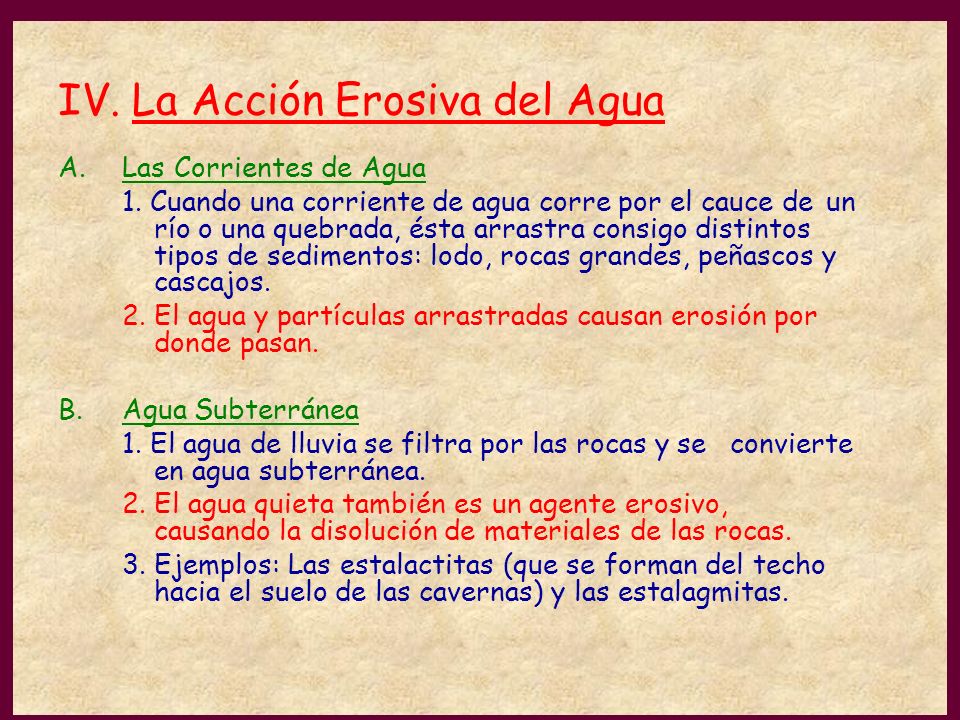 IV. La Acción Erosiva del Agua

A. Las Corrientes de Agua

1. Cuando una corriente de agua corre por el cauce de un río o una quebrada, ésta arrastra consigo distintos tipos de sedimentos: lodo, rocas grandes, peñascos y cascajos.

2. El agua y partículas arrastradas causan erosión por donde pasan.

B. Agua Subterránea

1. El agua de lluvia se filtra por las rocas y se convierte en agua subterránea.

2. El agua quieta también es un agente erosivo, causando la disolución de materiales de las rocas.

3. Ejemplos: Las estalactitas (que se forman del techo hacia el suelo de las cavernas) y las estalagmitas.